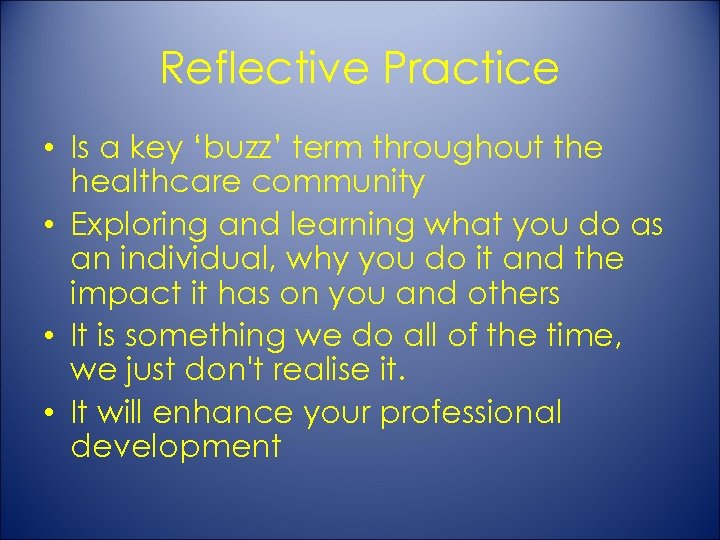 Reflective Practice

• Is a key ‘buzz’ term throughout the healthcare community
• Exploring and learning what you do as an individual, why you do it and the impact it has on you and others
• It is something we do all of the time, we just don't realise it.
• It will enhance your professional development